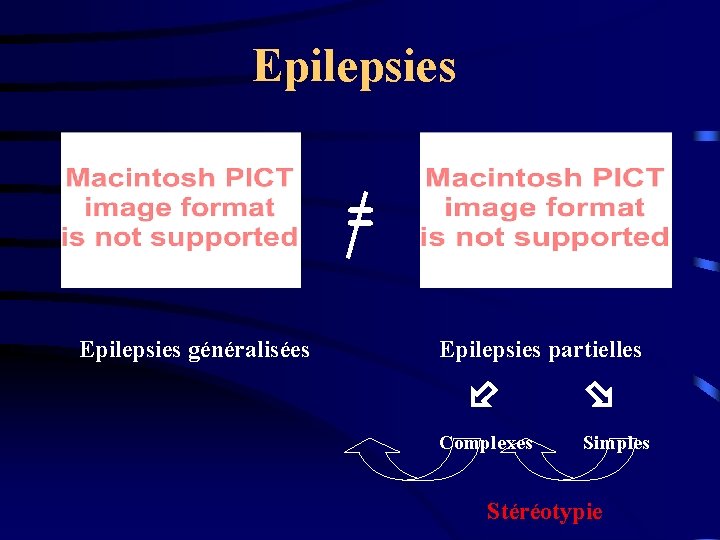 Epilepsies

Macintosh PICT image format is not supported

$\neq$

Macintosh PICT image format is not supported

Epilepsies généralisées

Epilepsies partielles

Complexes

Simples

Stéréotypie